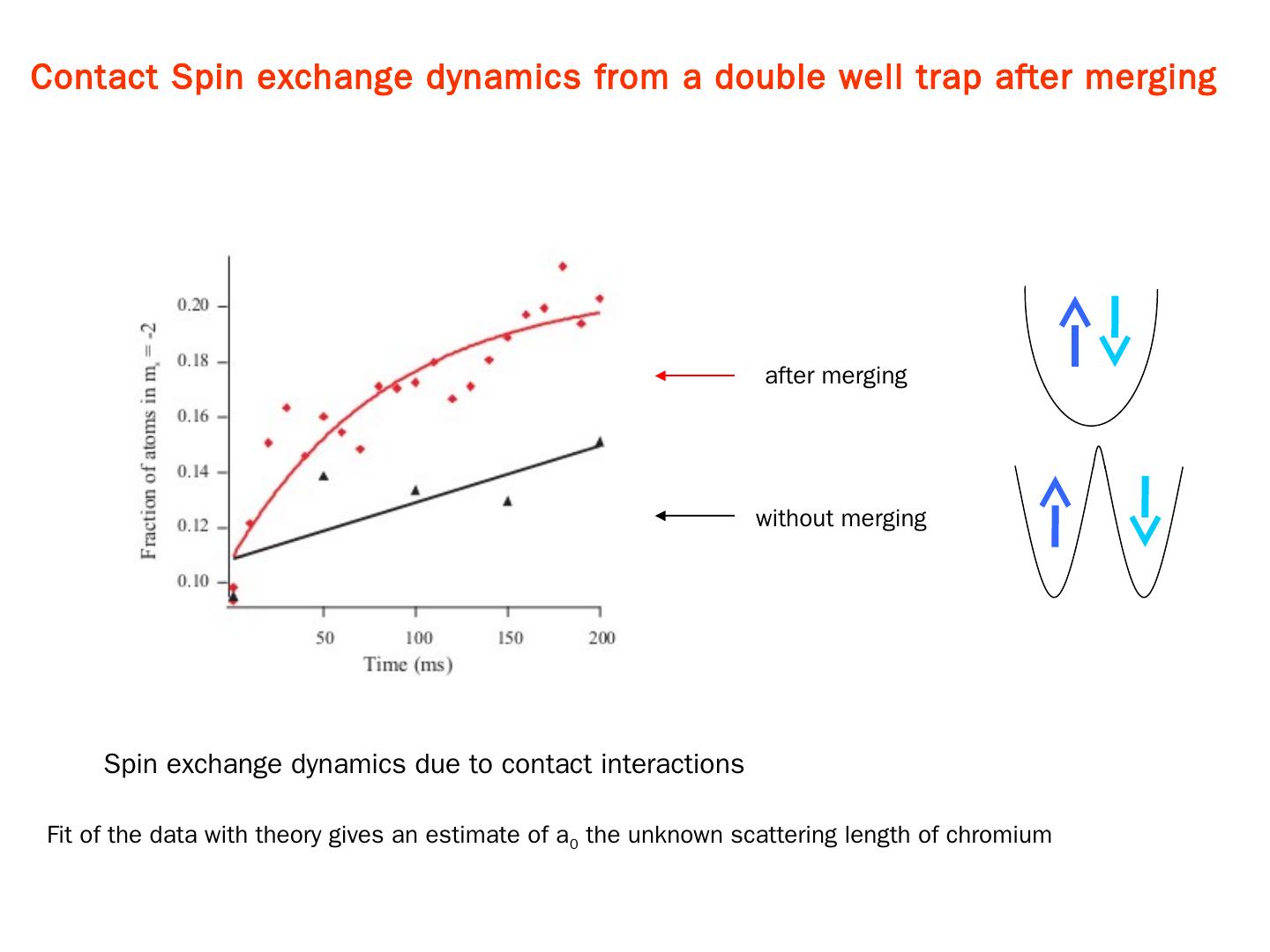 Contact Spin exchange dynamics from a double well trap after merging

Fraction of atoms in $m_s = -2$

0.20
0.18
0.16
0.14
0.12
0.10

50
100
150
200

Time (ms)

after merging

without merging

Spin exchange dynamics due to contact interactions

Fit of the data with theory gives an estimate of $a_0$ the unknown scattering length of chromium